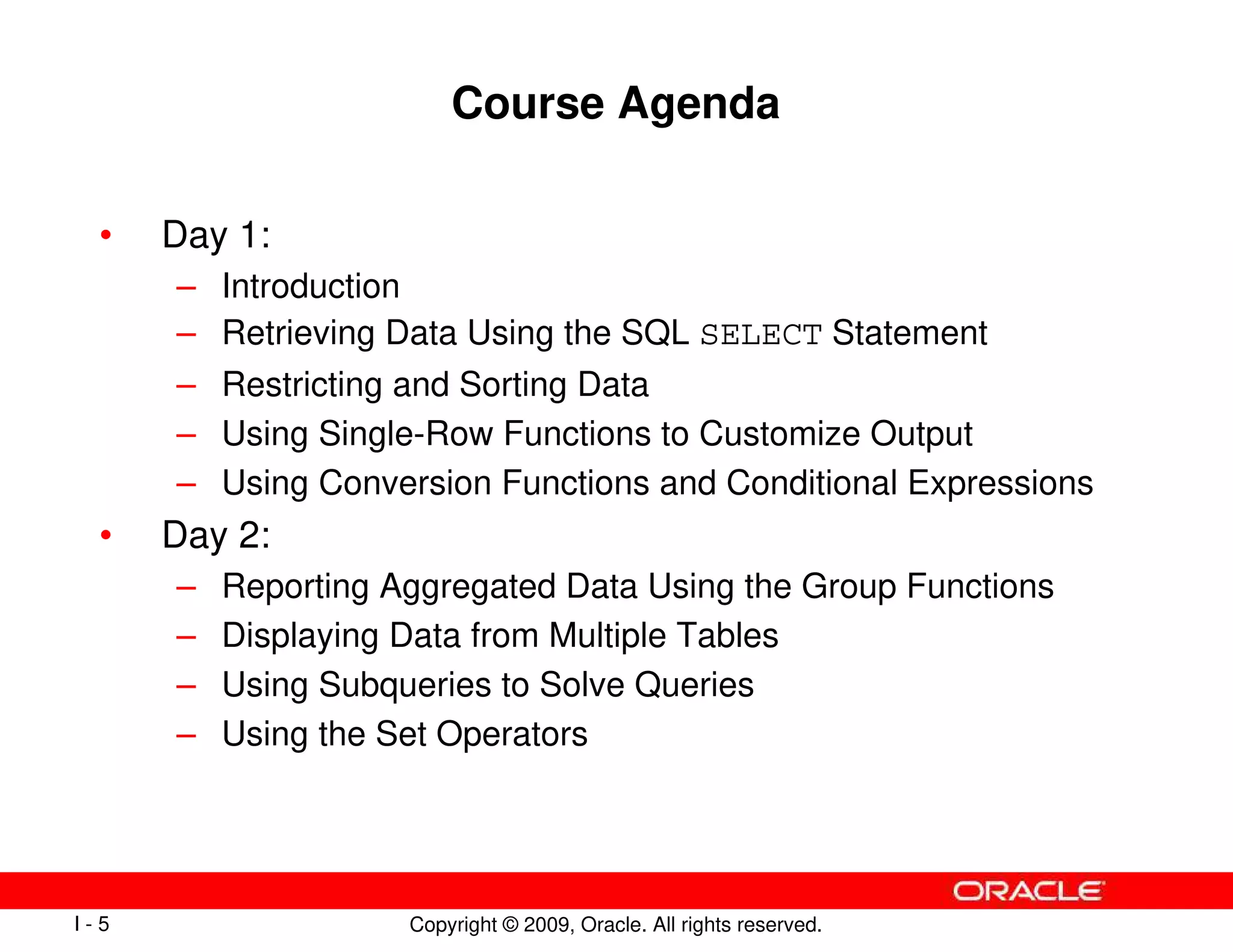 Course Agenda

• Day 1:
– Introduction
– Retrieving Data Using the SQL SELECT Statement
– Restricting and Sorting Data
– Using Single-Row Functions to Customize Output
– Using Conversion Functions and Conditional Expressions
• Day 2:
– Reporting Aggregated Data Using the Group Functions
– Displaying Data from Multiple Tables
– Using Subqueries to Solve Queries
– Using the Set Operators

ORACLE

I - 5 Copyright © 2009, Oracle. All rights reserved.